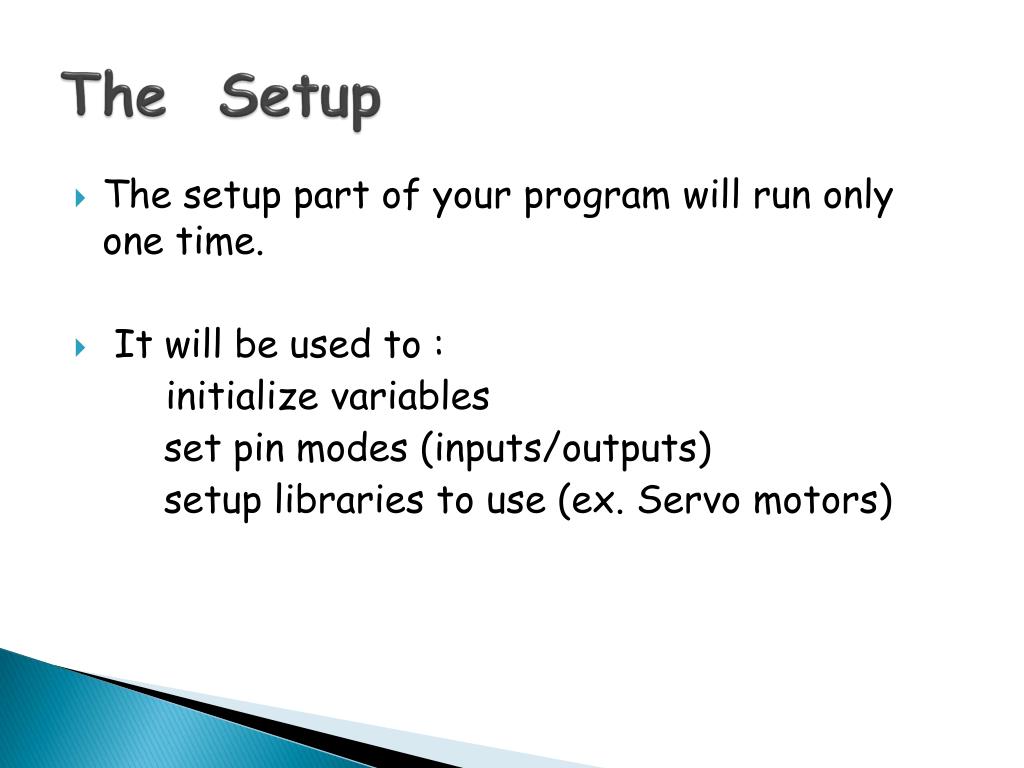 The Setup

The setup part of your program will run only one time.

It will be used to :
initialize variables
set pin modes (inputs/outputs)
setup libraries to use (ex. Servo motors)